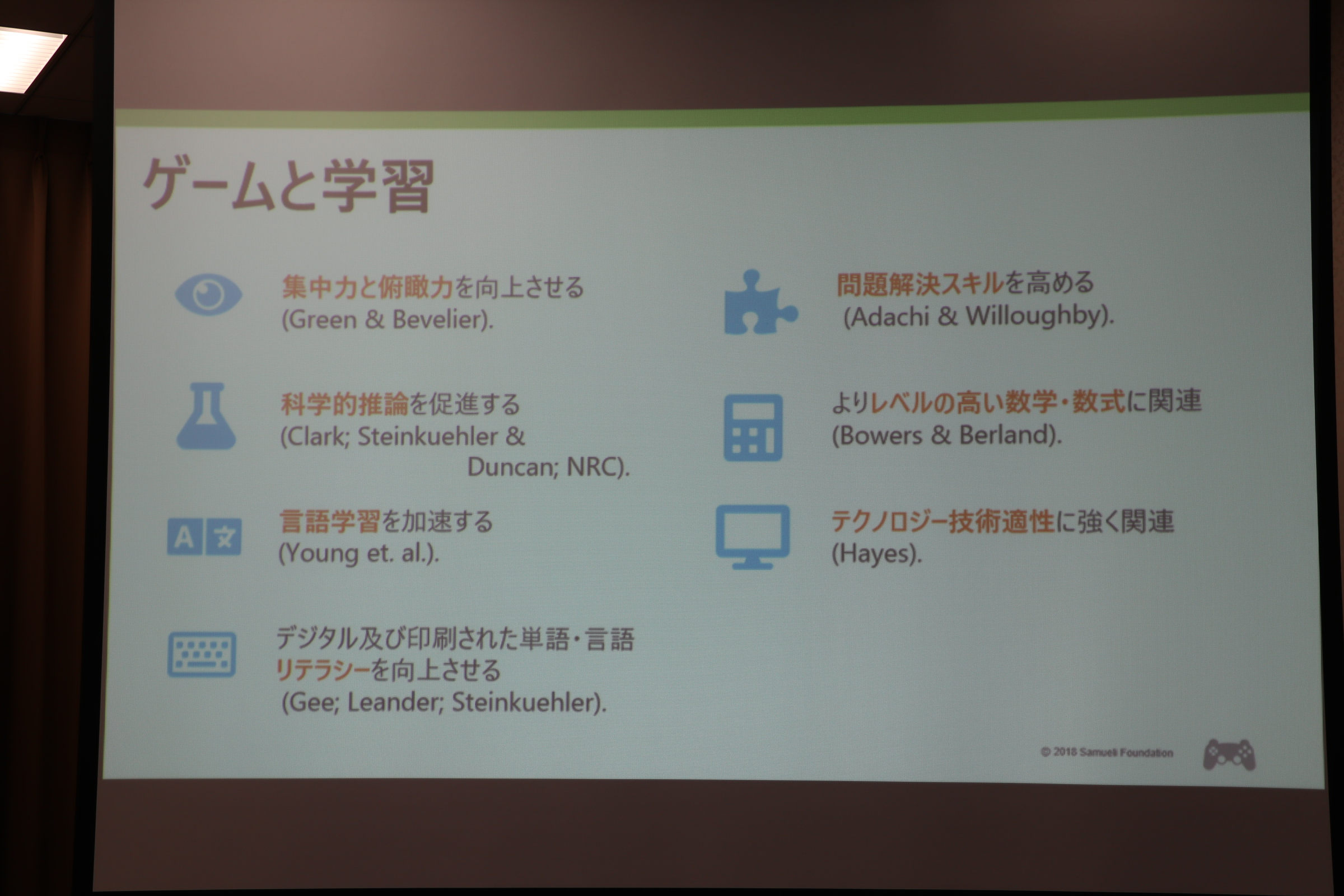 ゲームと学習

集中力と俯瞰力を向上させる (Green & Bevelier).

科学的推論を促進する (Clark; Steinkuehler & Duncan; NRC).

言語学習を加速する (Young et. al.).

デジタル及び印刷された単語・言語リテラシーを向上させる (Gee; Leander; Steinkuehler).

問題解決スキルを高める (Adachi & Willoughby).

よりレベルの高い数学・数式に関連 (Bowers & Berland).

テクノロジー技術適性に強く関連 (Hayes).

© 2018 Samueli Foundation